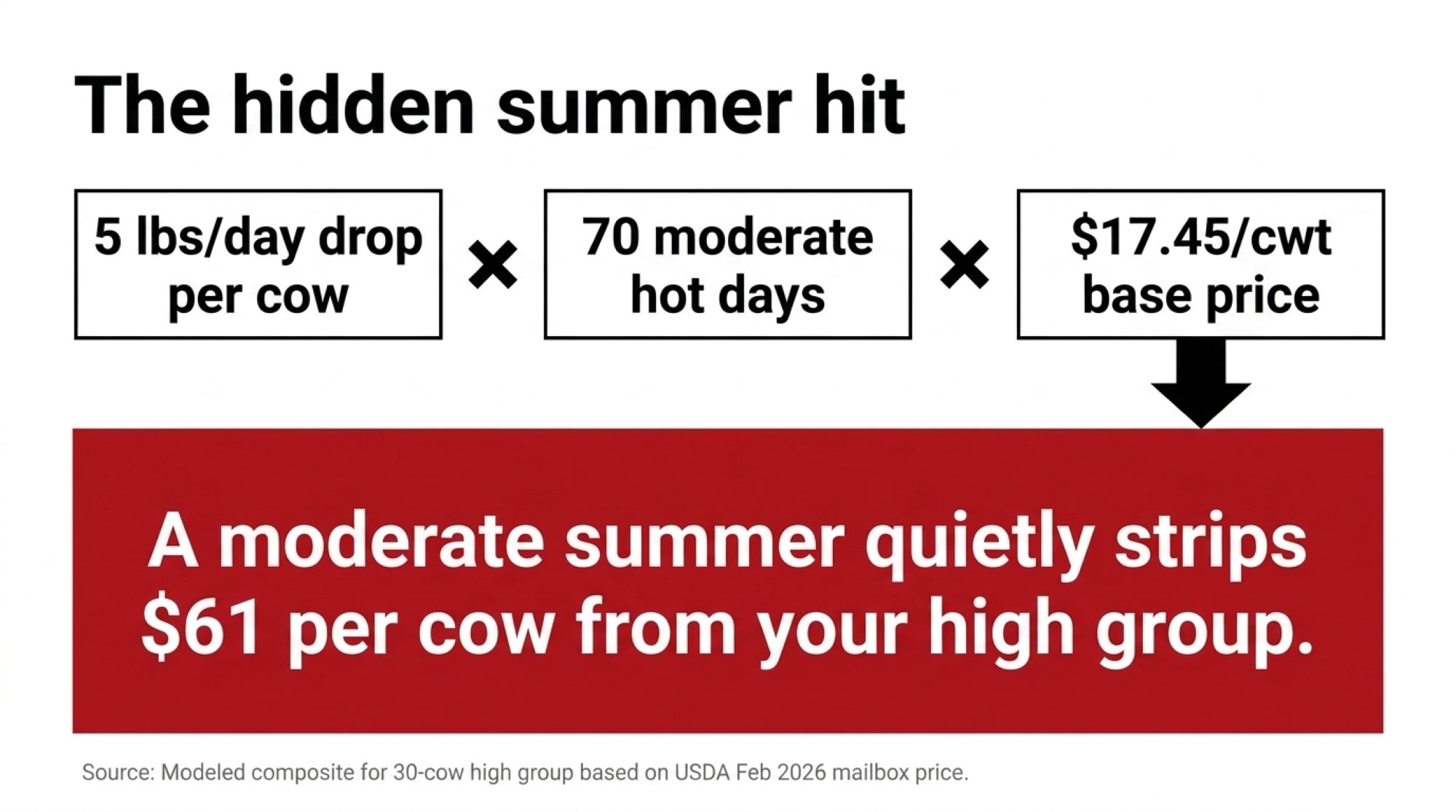 The hidden summer hit

5 lbs/day drop per cow × 70 moderate hot days × \$17.45/cwt base price

A moderate summer quietly strips \$61 per cow from your high group.

Source: Modeled composite for 30-cow high group based on USDA Feb 2026 mailbox price.